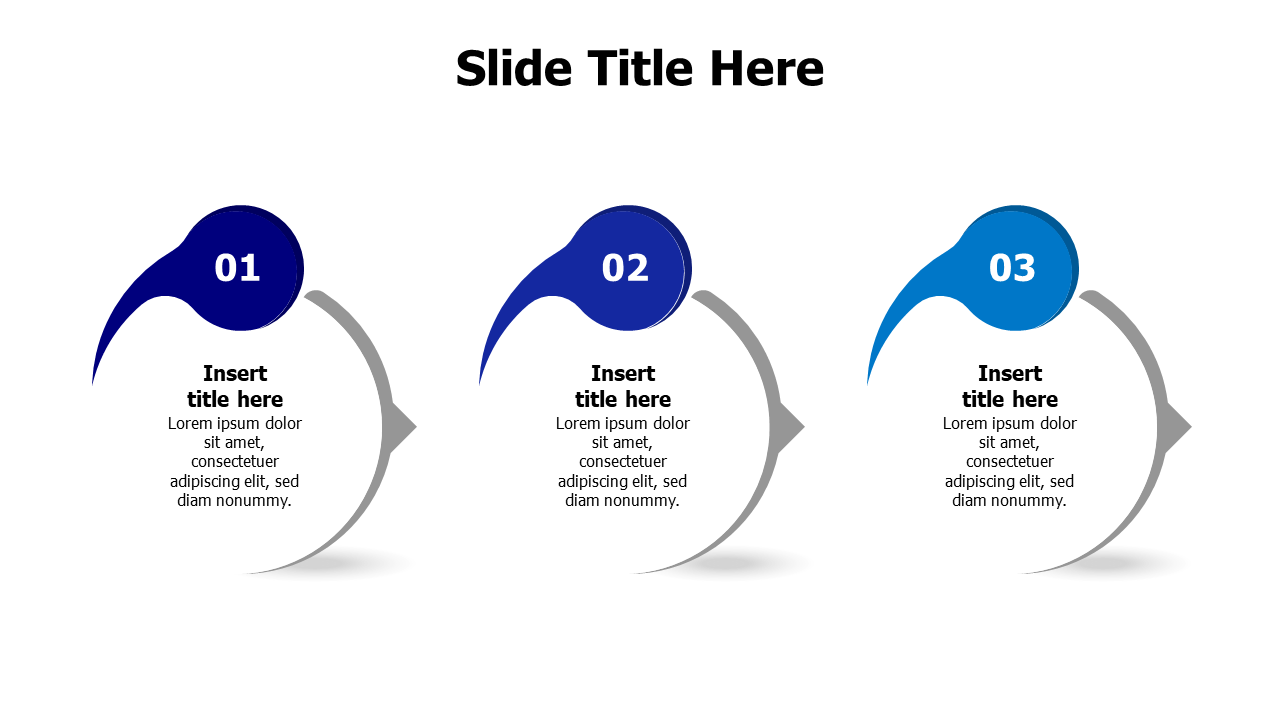 Slide Title Here

01

Insert title here
Lorem ipsum dolor sit amet, consectetuer adipiscing elit, sed diam nonummy.

02

Insert title here
Lorem ipsum dolor sit amet, consectetuer adipiscing elit, sed diam nonummy.

03

Insert title here
Lorem ipsum dolor sit amet, consectetuer adipiscing elit, sed diam nonummy.